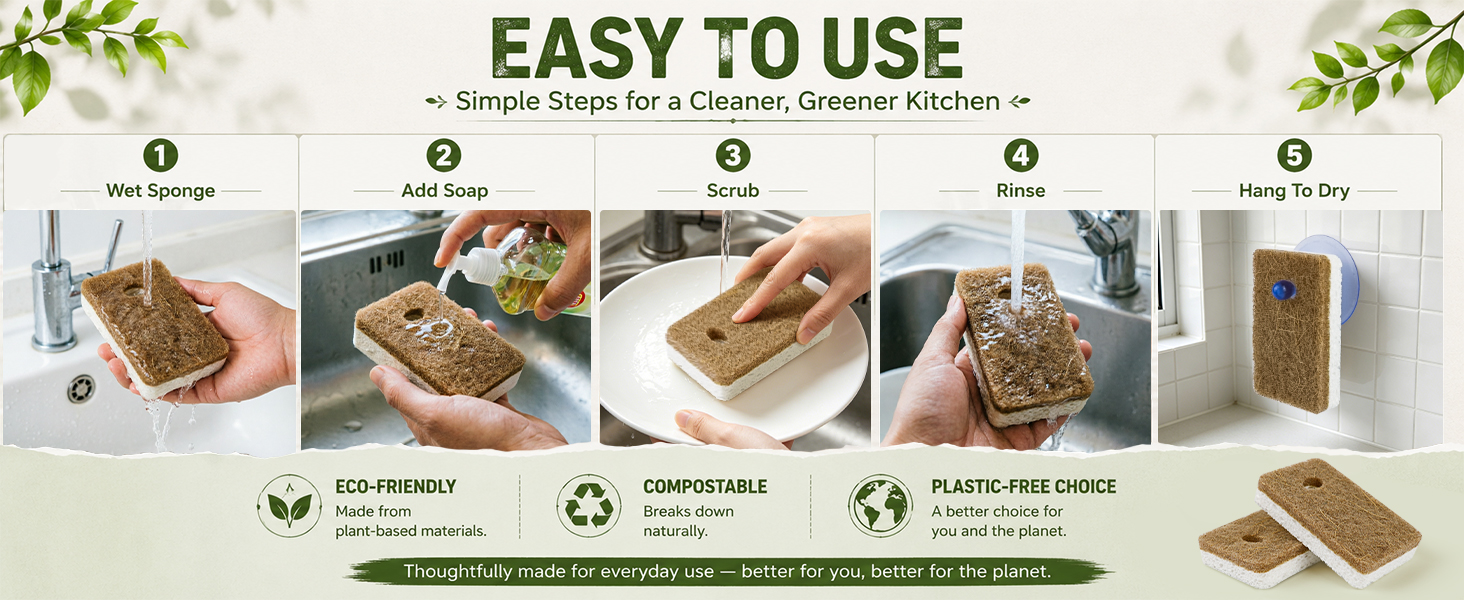 EASY TO USE

Simple Steps for a Cleaner, Greener Kitchen

1
Wet Sponge

2
Add Soap

3
Scrub

4
Rinse

5
Hang To Dry

ECO-FRIENDLY
Made from plant-based materials.

COMPOSTABLE
Breaks down naturally.

PLASTIC-FREE CHOICE
A better choice for you and the planet.

Thoughtfully made for everyday use — better for you, better for the planet.